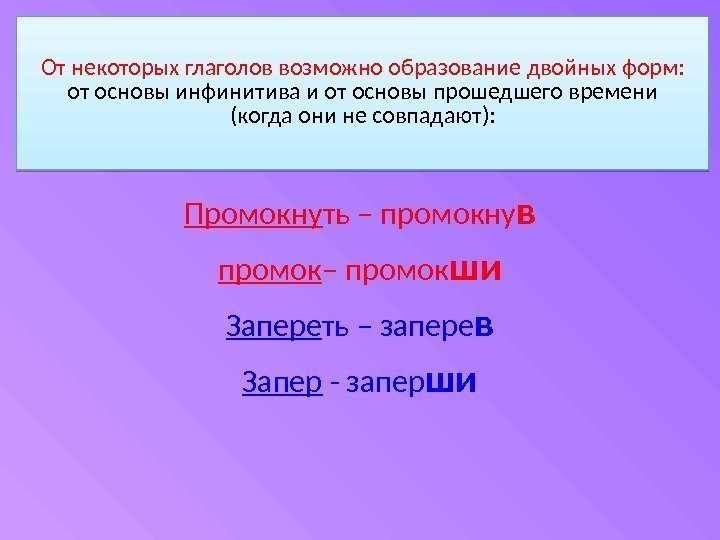 От некоторых глаголов возможно образование двойных форм: от основы инфинитива и от основы прошедшего времени (когда они не совпадают):

Промокнуть – промокнув

промок– промокши

Запереть – заперев

Запер - заперши